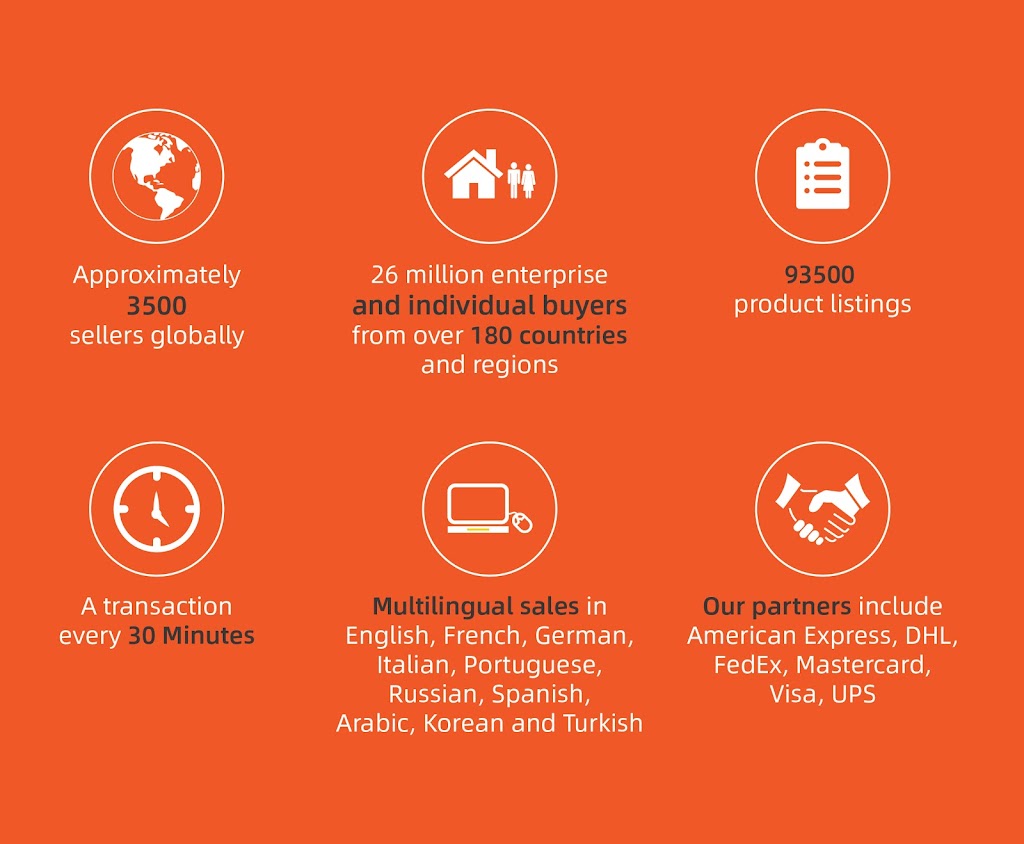 Approximately
3500
sellers globally

26 million enterprise
and individual buyers
from over 180 countries
and regions

93500
product listings

A transaction
every 30 Minutes

Multilingual sales in
English, French, German,
Italian, Portuguese,
Russian, Spanish,
Arabic, Korean and Turkish

Our partners include
American Express, DHL,
FedEx, Mastercard,
Visa, UPS